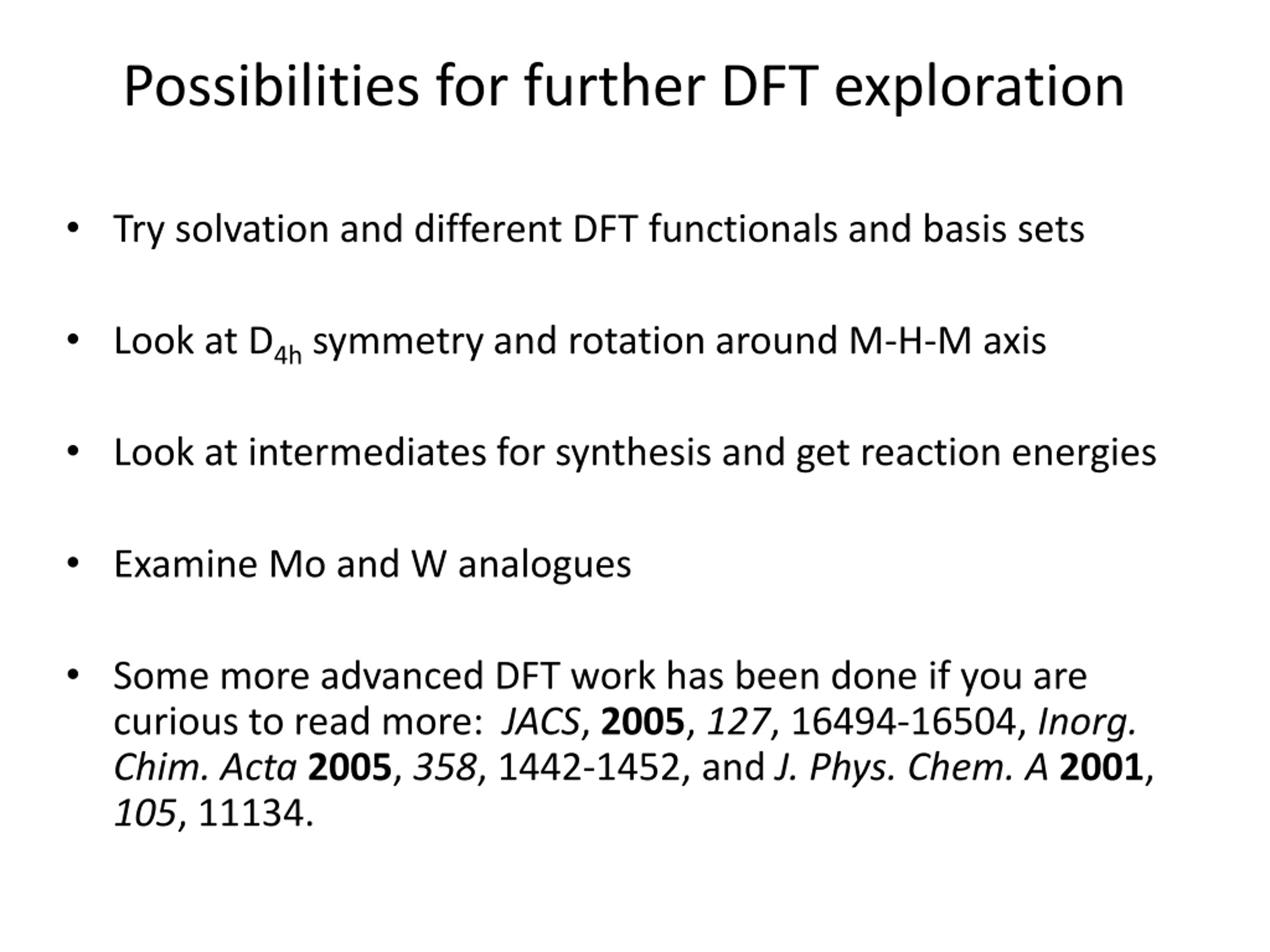 Possibilities for further DFT exploration

• Try solvation and different DFT functionals and basis sets

• Look at $D_{4h}$ symmetry and rotation around M-H-M axis

• Look at intermediates for synthesis and get reaction energies

• Examine Mo and W analogues

• Some more advanced DFT work has been done if you are curious to read more: JACS, 2005, 127, 16494-16504, Inorg. Chim. Acta 2005, 358, 1442-1452, and J. Phys. Chem. A 2001, 105, 11134.